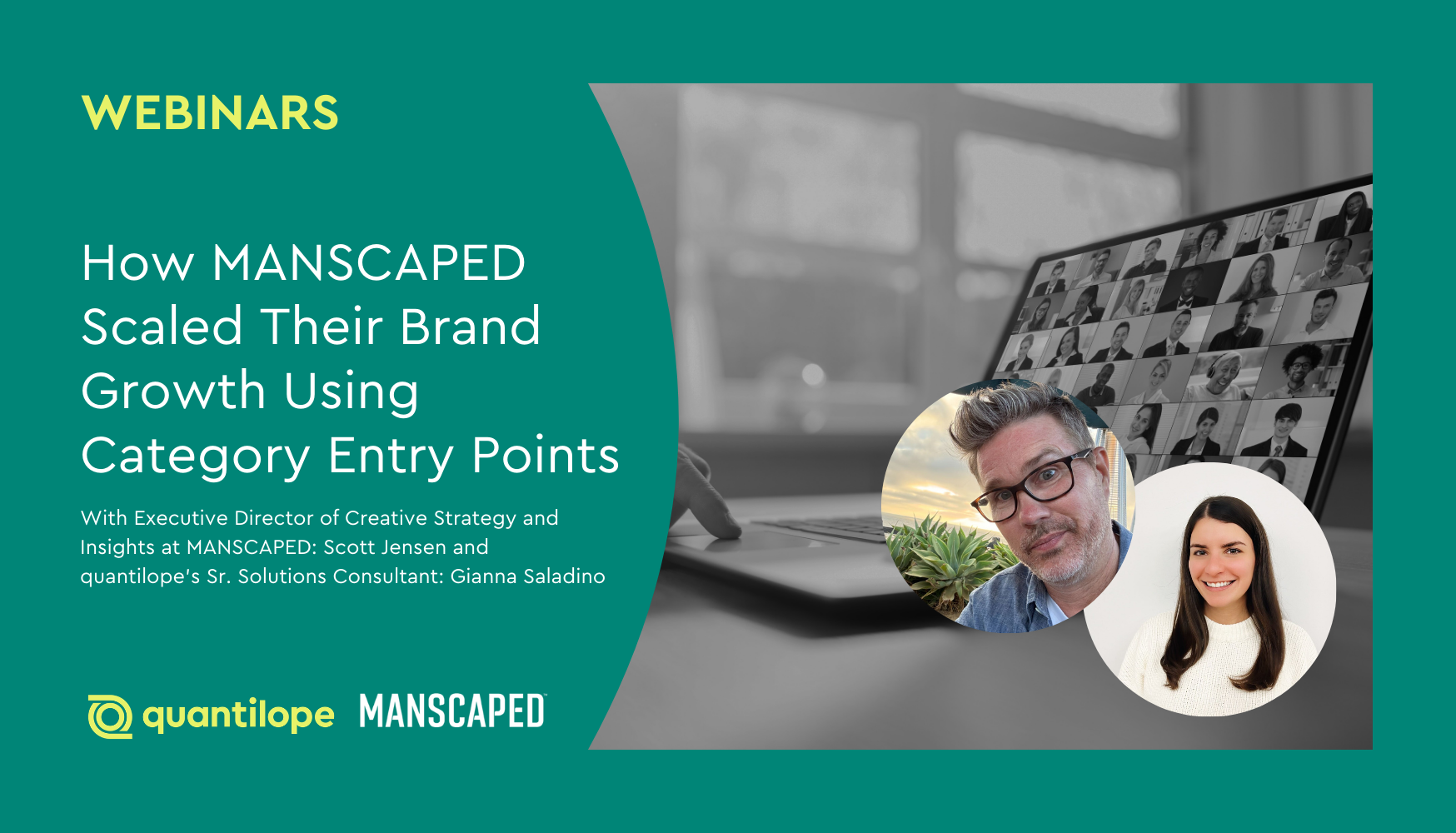 WEBINARS

How MANSCAPED Scaled Their Brand Growth Using Category Entry Points

With Executive Director of Creative Strategy and Insights at MANSCAPED: Scott Jensen and quantilope's Sr. Solutions Consultant: Gianna Saladino

quantilope MANSCAPED